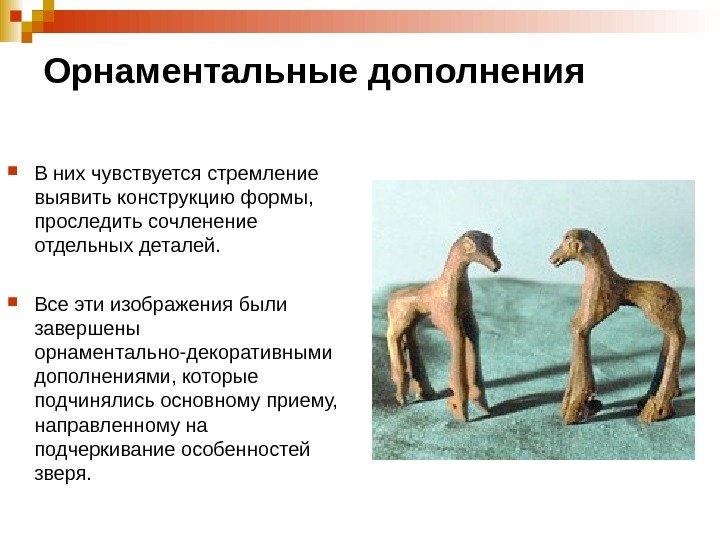 Орнаментальные дополнения

В них чувствуется стремление выявить конструкцию формы, проследить сочленение отдельных деталей.

Все эти изображения были завершены орнаментально-декоративными дополнениями, которые подчинялись основному приему, направленному на подчеркивание особенностей зверя.